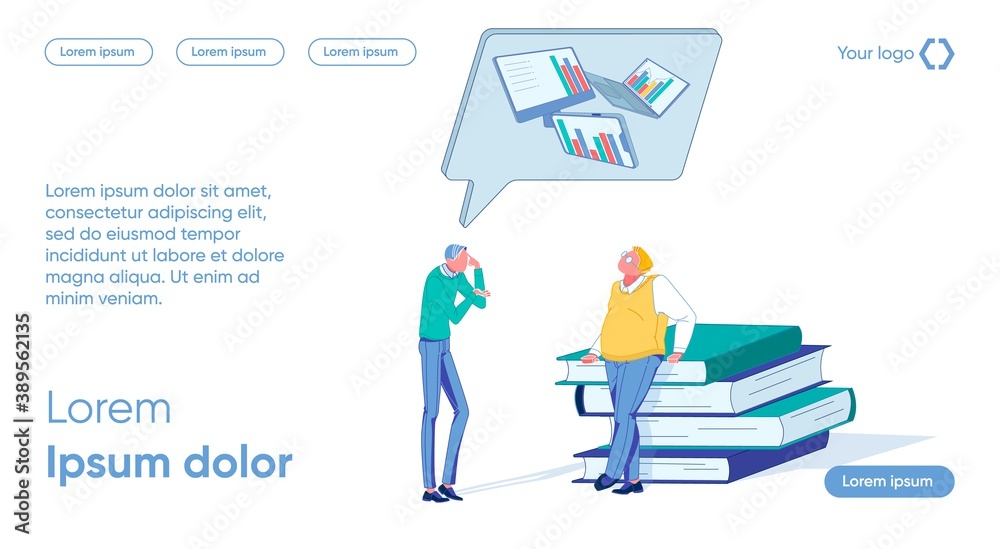 Lorem ipsum

Lorem ipsum

Lorem ipsum

Your logo

Lorem ipsum dolor sit amet, consectetur adipiscing elit, sed do eiusmod tempor incididunt ut labore et dolore magna aliqua. Ut enim ad minim veniam.

Lorem

Ipsum dolor

Lorem ipsum

Adobe Stock | #389562135